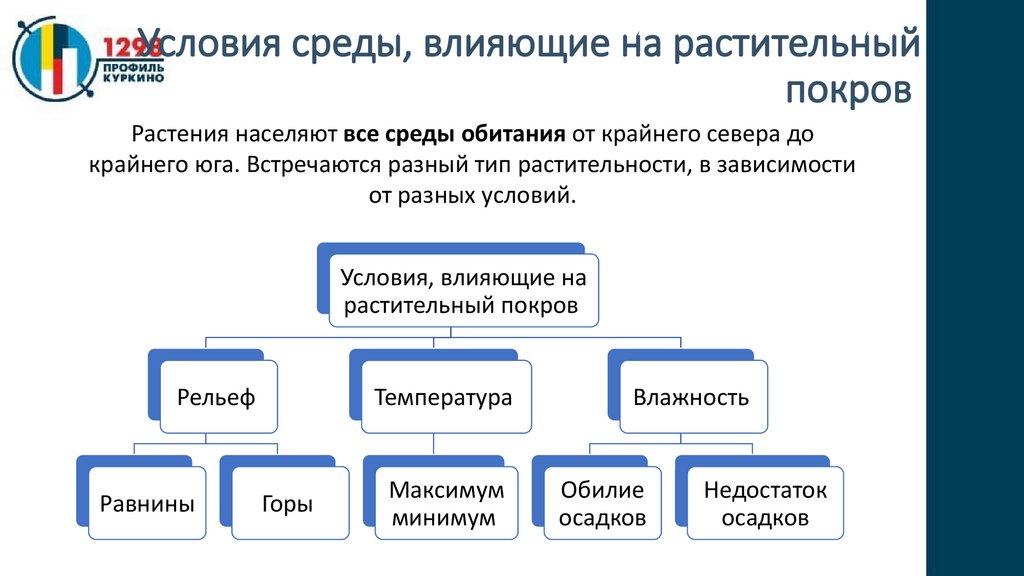 1298 ПРОФИЛЬ КУРКИНО

Условия среды, влияющие на растительный покров

Растения населяют все среды обитания от крайнего севера до крайнего юга. Встречаются разный тип растительности, в зависимости от разных условий.

Условия, влияющие на растительный покров

Рельеф

Температура

Влажность

Равнины

Горы

Максимум минимум

Обилие осадков

Недостаток осадков